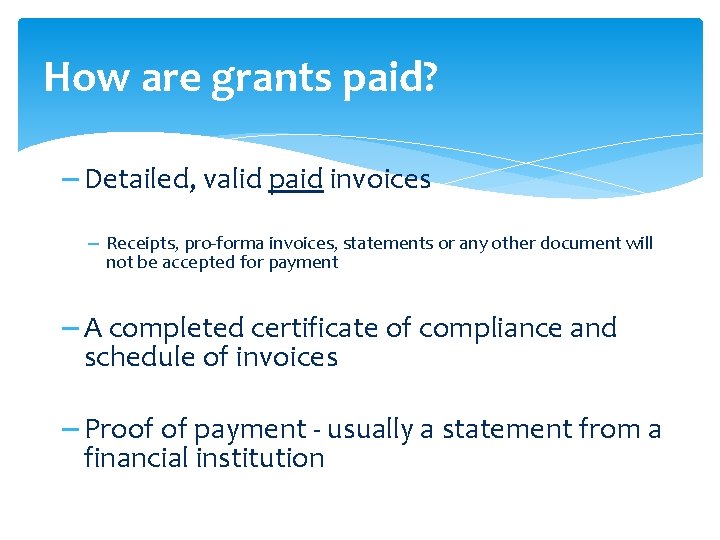 How are grants paid?

– Detailed, valid paid invoices

– Receipts, pro-forma invoices, statements or any other document will not be accepted for payment

– A completed certificate of compliance and schedule of invoices

– Proof of payment - usually a statement from a financial institution